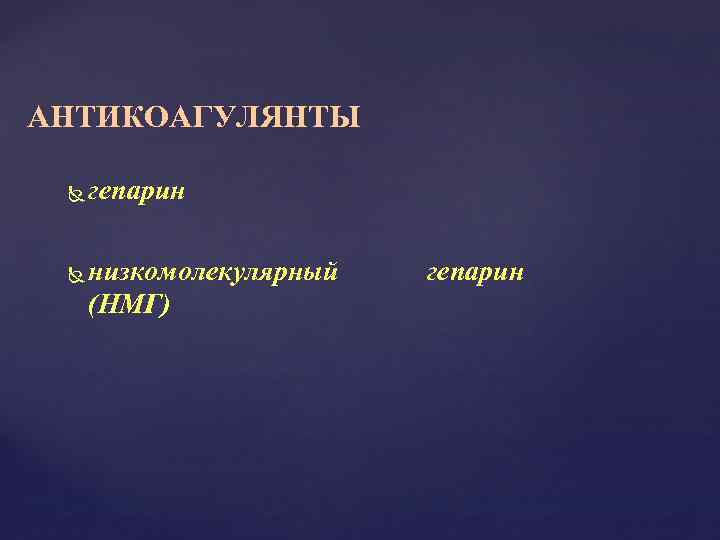 АНТИКОАГУЛЯНТЫ

гепарин

низкомолекулярный гепарин (НМГ)